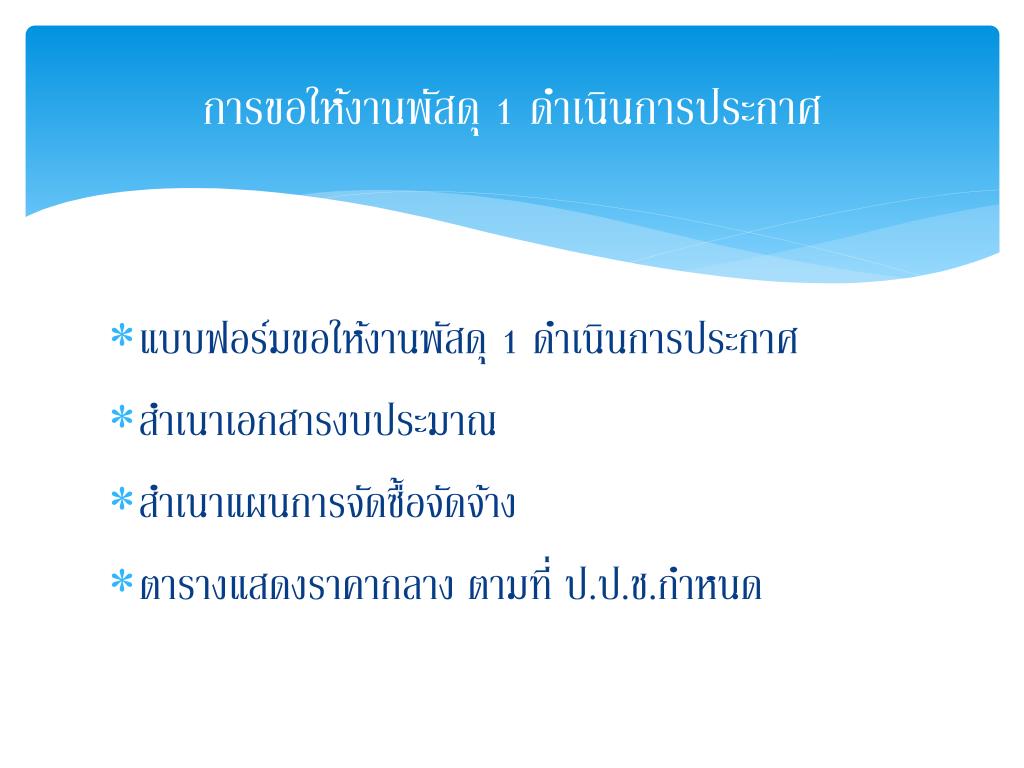 การขอให้งานพัสดุ 1 ดำเนินการประกาศ

* แบบฟอร์มขอให้งานพัสดุ 1 ดำเนินการประกาศ
* สำเนาเอกสารงบประมาณ
* สำเนาแผนการจัดซื้อจัดจ้าง
* ตารางแสดงราคากลาง ตามที่ ป.ป.ช.กำหนด